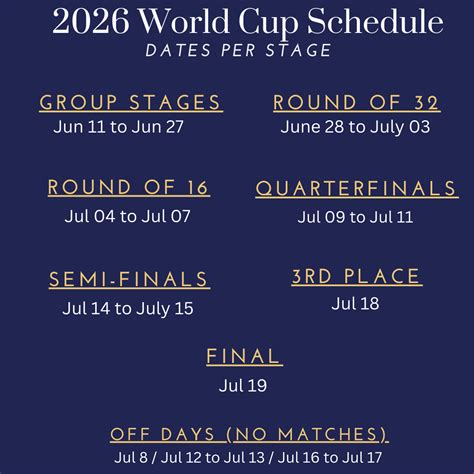 2026 World Cup Schedule
DATES PER STAGE

GROUP STAGES
Jun 11 to Jun 27

ROUND OF 32
June 28 to July 03

ROUND OF 16
Jul 04 to Jul 07

QUARTERFINALS
Jul 09 to Jul 11

SEMI-FINALS
Jul 14 to July 15

3RD PLACE
Jul 18

FINAL
Jul 19

OFF DAYS (NO MATCHES)
Jul 8 / Jul 12 to Jul 13 / Jul 16 to Jul 17